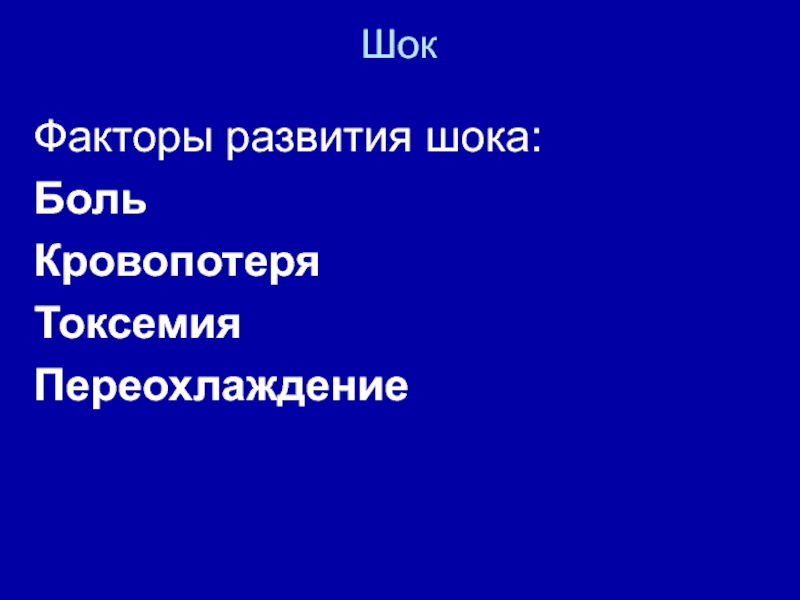 Шок

Факторы развития шока:

Боль

Кровопотеря

Токсемия

Переохлаждение